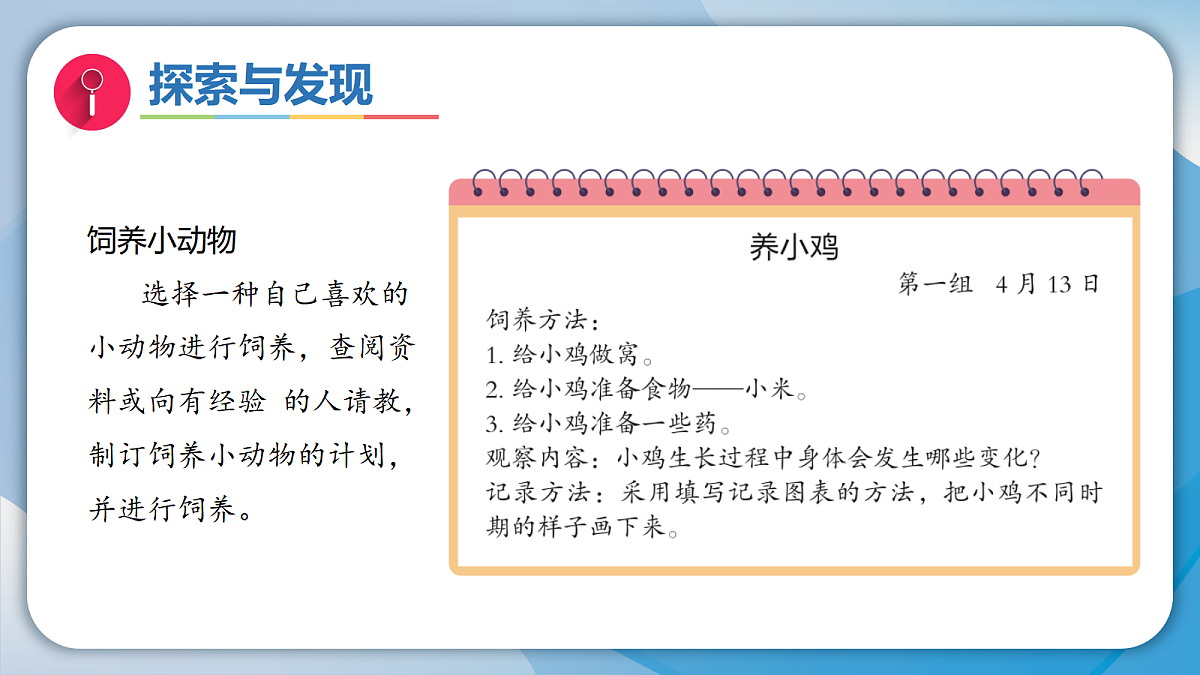 探索与发现

饲养小动物

选择一种自己喜欢的小动物进行饲养，查阅资料或向有经验 的人请教，制订饲养小动物的计划，并进行饲养。

养小鸡

第一组 4 月 13 日

饲养方法：
1. 给小鸡做窝。
2. 给小鸡准备食物——小米。
3. 给小鸡准备一些药。
观察内容：小鸡生长过程中身体会发生哪些变化?
记录方法：采用填写记录图表的方法，把小鸡不同时期的样子画下来。